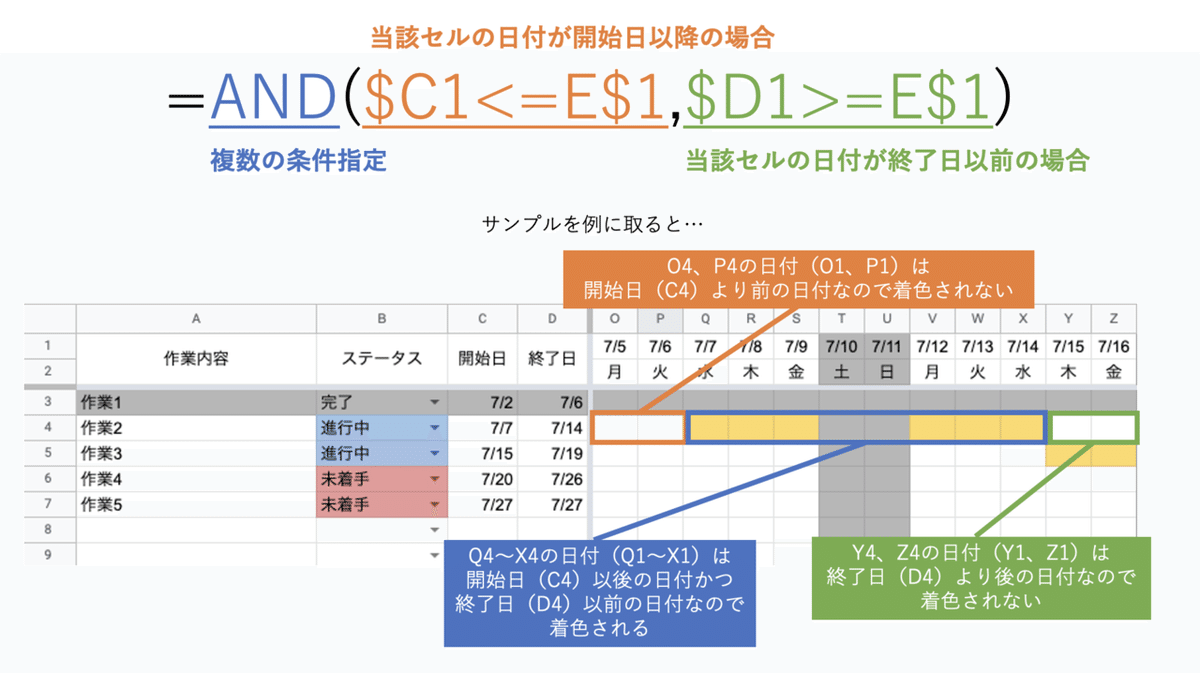 当該セルの日付が開始日以降の場合

=AND($C1<=E$1,$D1>=E$1)

複数の条件指定

当該セルの日付が終了日以前の場合

サンプルを例に取ると…

O4、P4の日付（O1、P1）は開始日（C4）より前の日付なので着色されない

| | A | B | C | D | O | P | Q | R | S | T | U | V | W | X | Y | Z |
|---|---|---|---|---|---|---|---|---|---|---|---|---|---|---|---|---|
| 1 | 作業内容 | ステータス | 開始日 | 終了日 | 7/5 | 7/6 | 7/7 | 7/8 | 7/9 | 7/10 | 7/11 | 7/12 | 7/13 | 7/14 | 7/15 | 7/16 |
| 2 | | | | | 月 | 火 | 水 | 木 | 金 | 土 | 日 | 月 | 火 | 水 | 木 | 金 |
| 3 | 作業1 | 完了 | 7/2 | 7/6 | | | | | | | | | | | | |
| 4 | 作業2 | 進行中 | 7/7 | 7/14 | | | | | | | | | | | | |
| 5 | 作業3 | 進行中 | 7/15 | 7/19 | | | | | | | | | | | | |
| 6 | 作業4 | 未着手 | 7/20 | 7/26 | | | | | | | | | | | | |
| 7 | 作業5 | 未着手 | 7/27 | 7/27 | | | | | | | | | | | | |
| 8 | | | | | | | | | | | | | | | | |
| 9 | | | | | | | | | | | | | | | | |

Q4〜X4の日付（Q1〜X1）は開始日（C4）以後の日付かつ終了日（D4）以前の日付なので着色される

Y4、Z4の日付（Y1、Z1）は終了日（D4）より後の日付なので着色されない